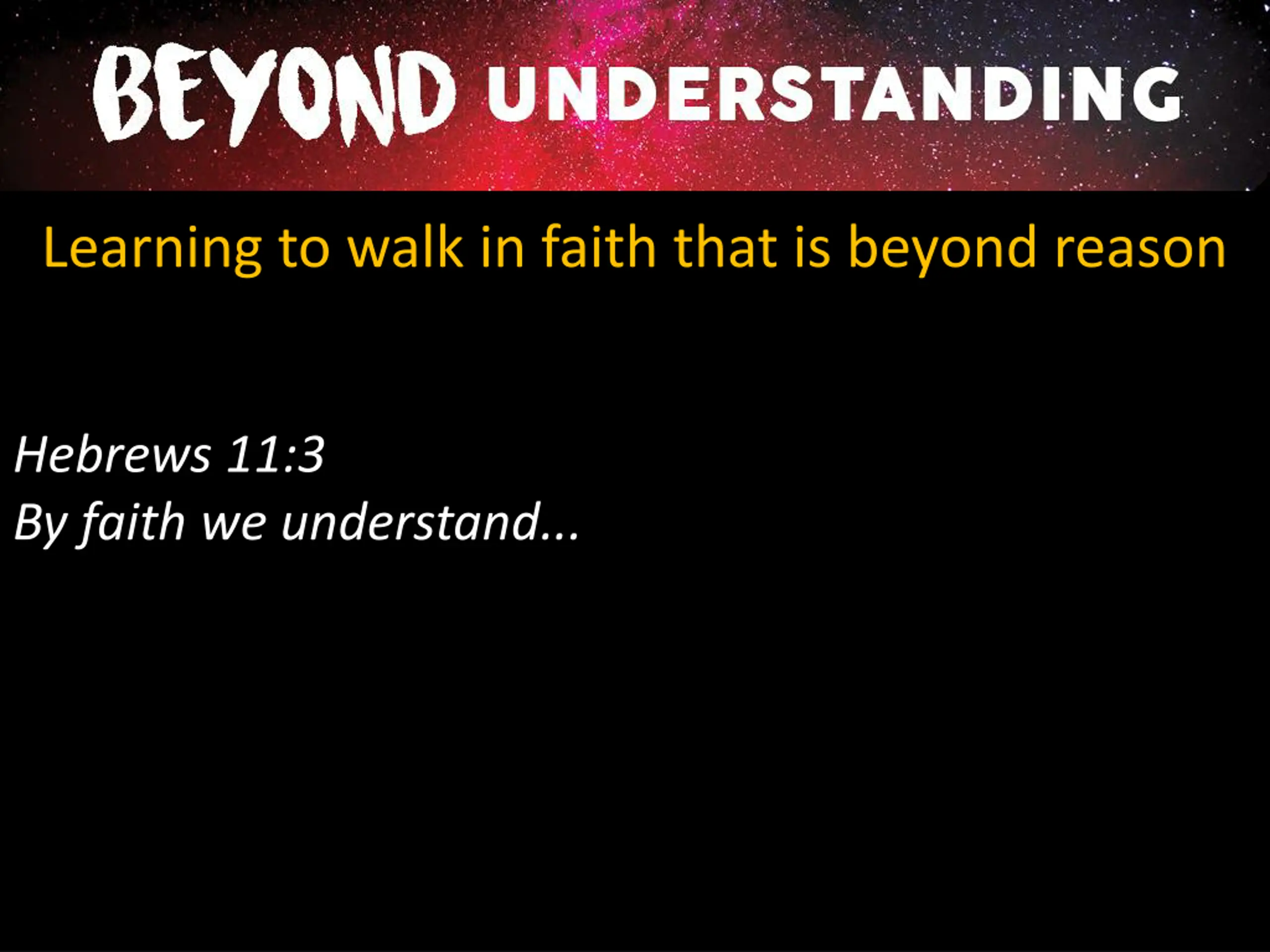 BEYOND UNDERSTANDING

Learning to walk in faith that is beyond reason

Hebrews 11:3
By faith we understand...